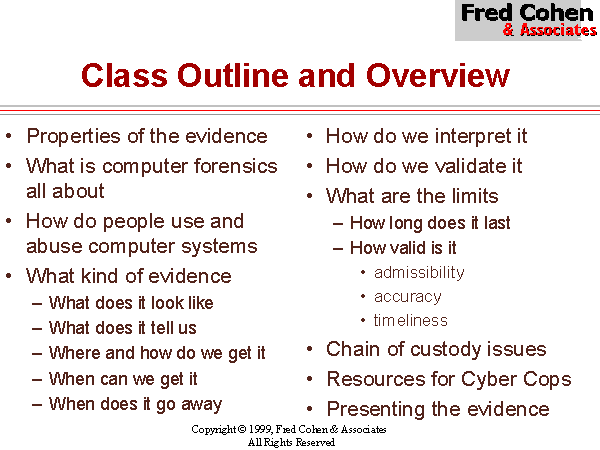 Fred Cohen
& Associates

Class Outline and Overview

• Properties of the evidence
• What is computer forensics all about
• How do people use and abuse computer systems
• What kind of evidence
– What does it look like
– What does it tell us
– Where and how do we get it
– When can we get it
– When does it go away

• How do we interpret it
• How do we validate it
• What are the limits
– How long does it last
– How valid is it
• admissibility
• accuracy
• timeliness
• Chain of custody issues
• Resources for Cyber Cops
• Presenting the evidence

Copyright © 1999, Fred Cohen & Associates
All Rights Reserved